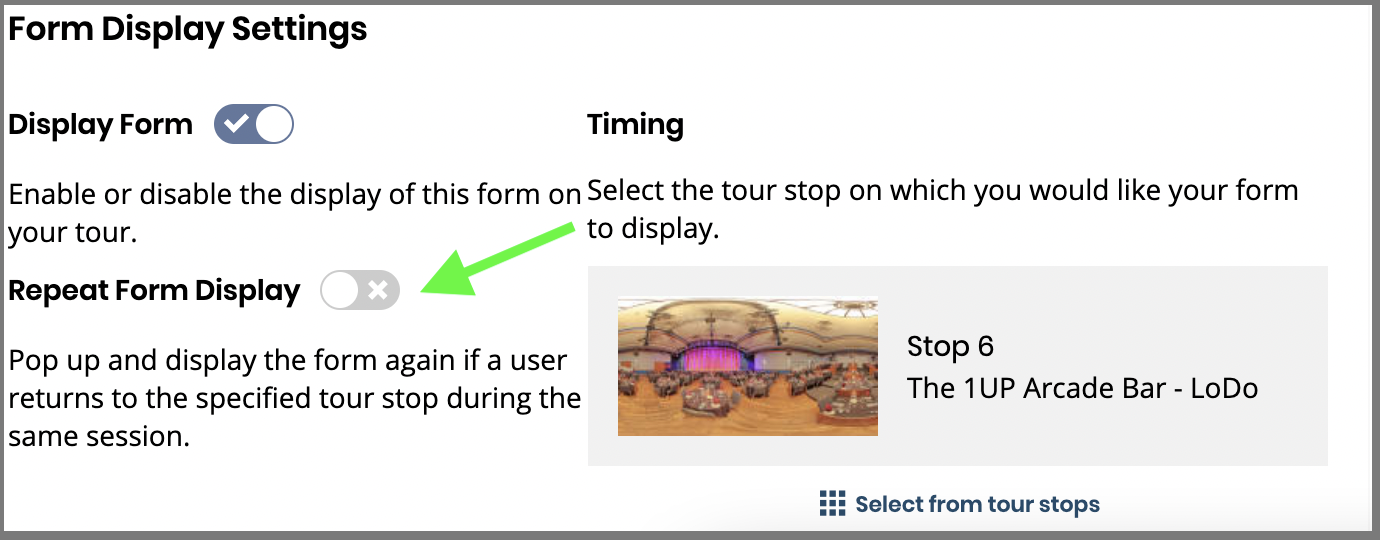 Form Display Settings

Display Form

Enable or disable the display of this form on your tour.

Repeat Form Display

Pop up and display the form again if a user returns to the specified tour stop during the same session.

Timing

Select the tour stop on which you would like your form to display.

Stop 6
The 1UP Arcade Bar - LoDo

Select from tour stops